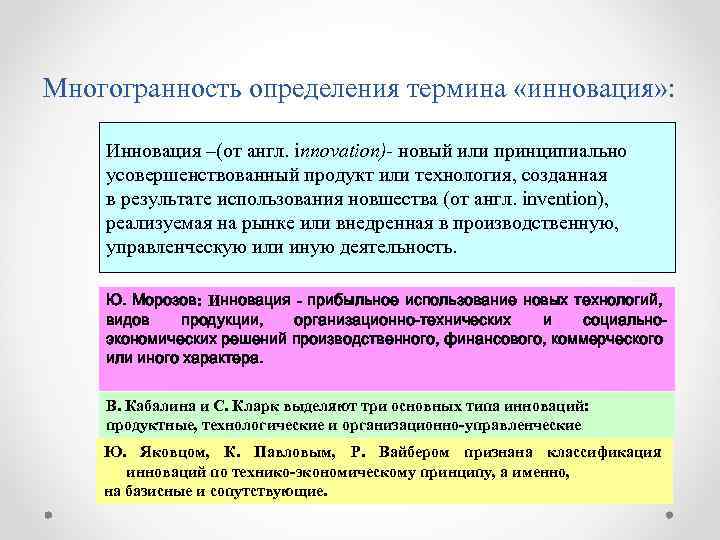 Многогранность определения термина «инновация»:

Инновация –(от англ. innovation)- новый или принципиально усовершенствованный продукт или технология, созданная в результате использования новшества (от англ. invention), реализуемая на рынке или внедренная в производственную, управленческую или иную деятельность.

Ю. Морозов: инновация - прибыльное использование новых технологий, видов продукции, организационно-технических и социально-экономических решений производственного, финансового, коммерческого или иного характера.

В. Кабалина и С. Кларк выделяют три основных типа инноваций: продуктные, технологические и организационно-управленческие

Ю. Яковцом, К. Павловым, Р. Вайбером признана классификация инноваций по технико-экономическому принципу, а именно, на базисные и сопутствующие.